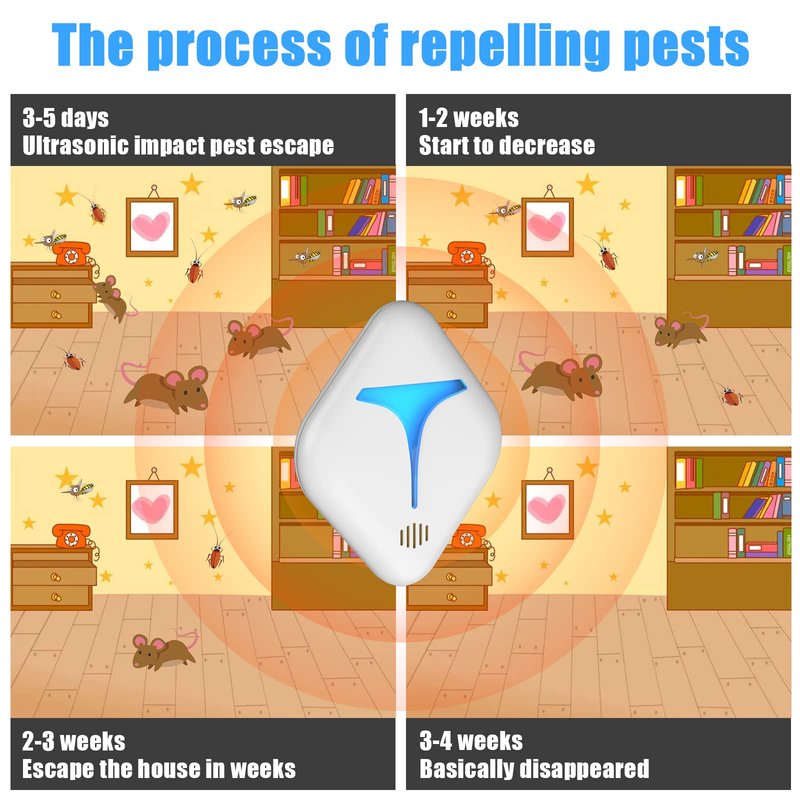 The process of repelling pests

3-5 days
Ultrasonic impact pest escape

1-2 weeks
Start to decrease

2-3 weeks
Escape the house in weeks

3-4 weeks
Basically disappeared